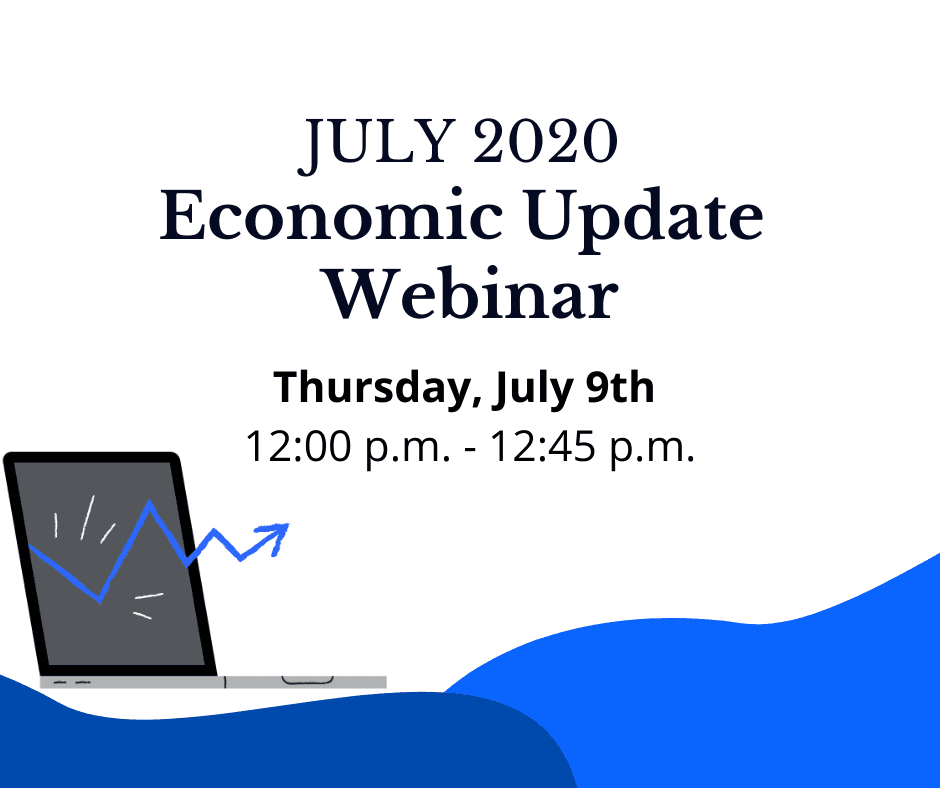 JULY 2020
Economic Update Webinar

Thursday, July 9th
12:00 p.m. - 12:45 p.m.